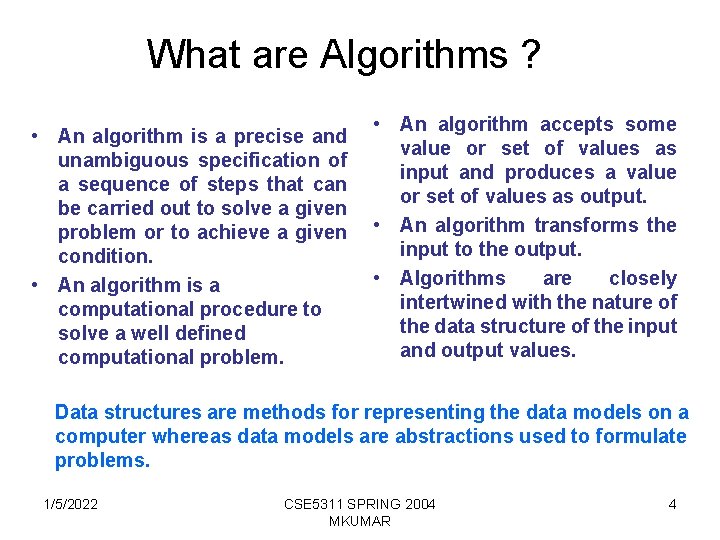 What are Algorithms ?

• An algorithm is a precise and unambiguous specification of a sequence of steps that can be carried out to solve a given problem or to achieve a given condition.
• An algorithm is a computational procedure to solve a well defined computational problem.

• An algorithm accepts some value or set of values as input and produces a value or set of values as output.
• An algorithm transforms the input to the output.
• Algorithms are closely intertwined with the nature of the data structure of the input and output values.

Data structures are methods for representing the data models on a computer whereas data models are abstractions used to formulate problems.

1/5/2022

CSE5311 SPRING 2004 MKUMAR

4